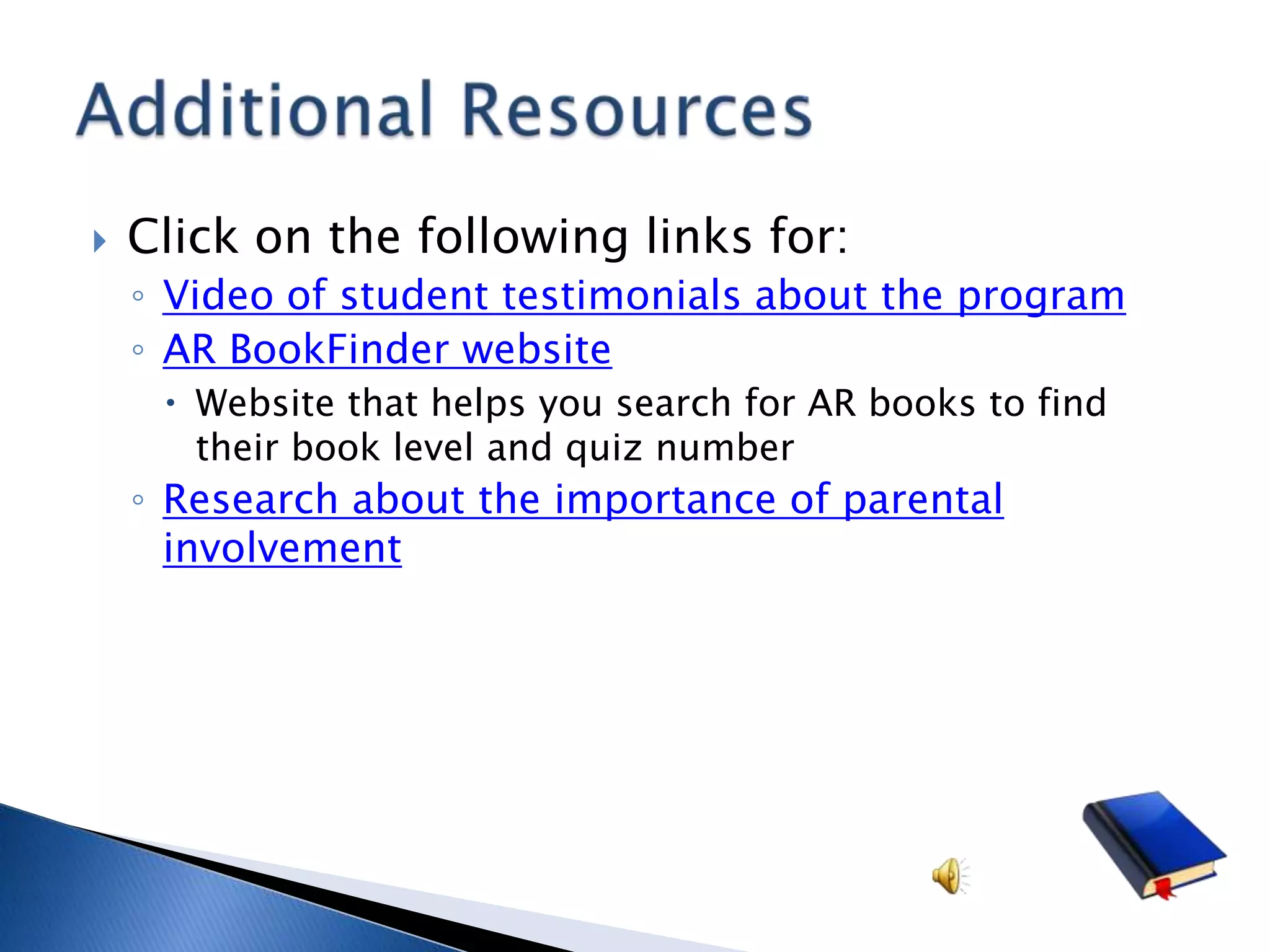 Additional Resources

Click on the following links for:

Video of student testimonials about the program

AR BookFinder website

Website that helps you search for AR books to find their book level and quiz number

Research about the importance of parental involvement